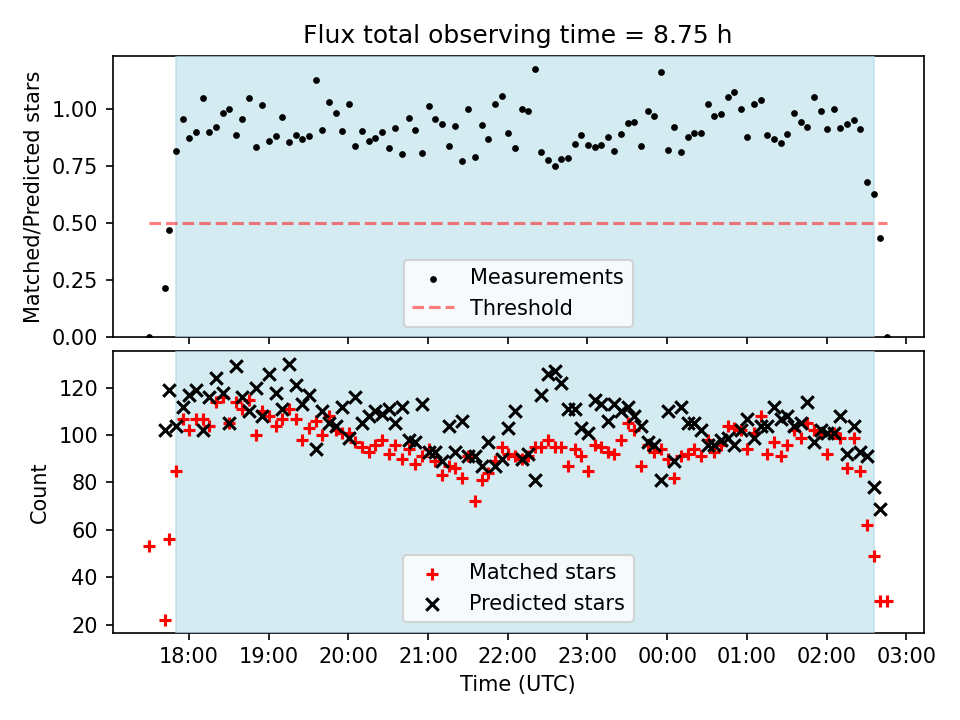 Flux total observing time = 8.75 h

Matched/Predicted stars

1.00
0.75
0.50
0.25
0.00

Measurements
Threshold

Count

120
100
80
60
40
20

Matched stars
Predicted stars

18:00
19:00
20:00
21:00
22:00
23:00
00:00
01:00
02:00
03:00

Time (UTC)